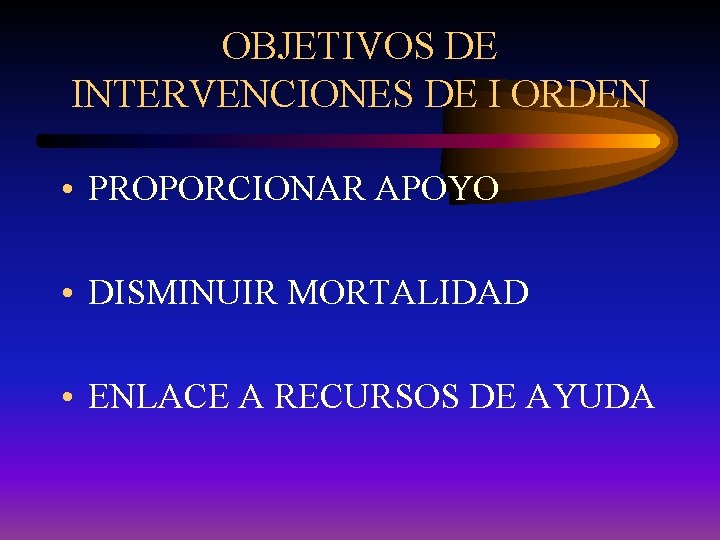 OBJETIVOS DE INTERVENCIONES DE I ORDEN

• PROPORCIONAR APOYO

• DISMINUIR MORTALIDAD

• ENLACE A RECURSOS DE AYUDA